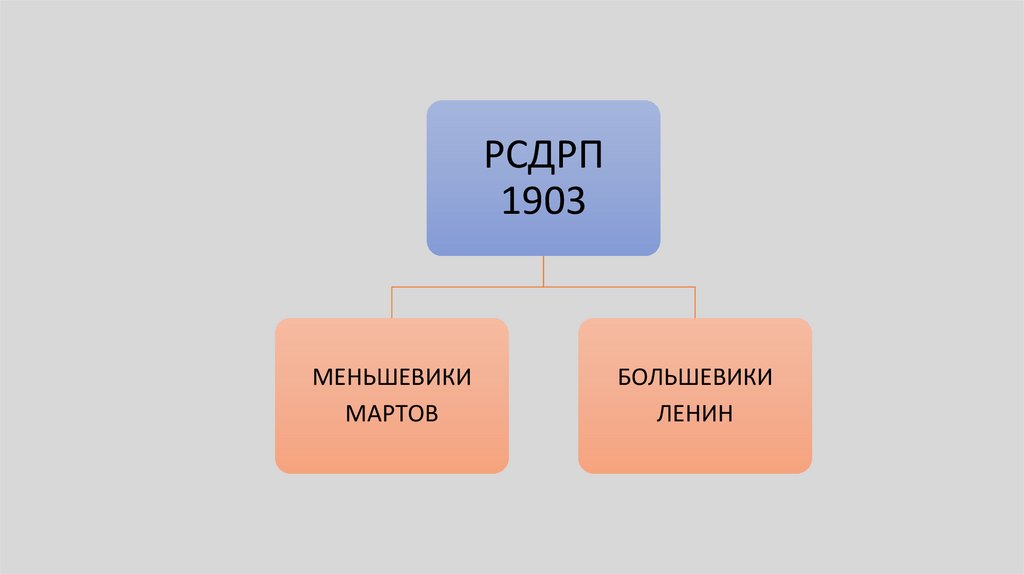 РСДРП
1903

МЕНЬШЕВИКИ
МАРТОВ

БОЛЬШЕВИКИ
ЛЕНИН